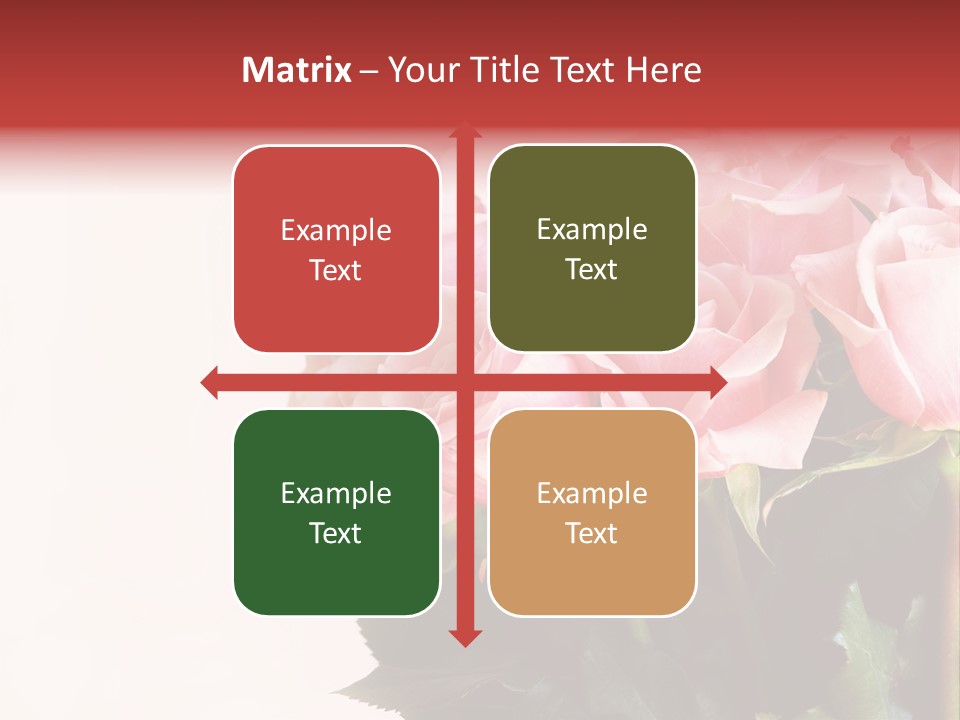 Matrix – Your Title Text Here

Example Text

Example Text

Example Text

Example Text